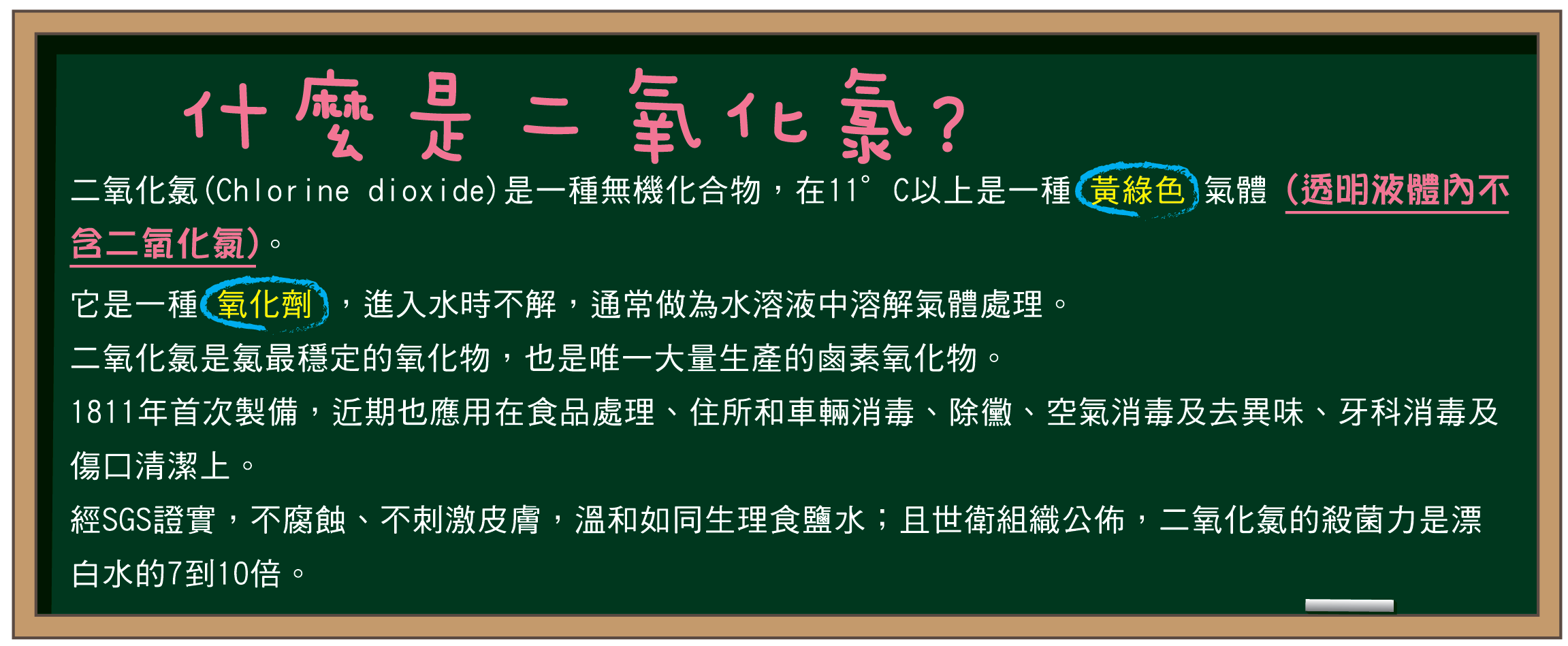 什麼是二氧化氯?

二氧化氯(Chlorine dioxide)是一種無機化合物，在11°C以上是一種黃綠色氣體(透明液體內不含二氧化氯)。

它是一種氧化劑，進入水時不解，通常做為水溶液中溶解氣體處理。

二氧化氯是氯最穩定的氧化物，也是唯一大量生產的鹵素氧化物。

1811年首次製備，近期也應用在食品處理、住所和車輛消毒、除黴、空氣消毒及去異味、牙科消毒及傷口清潔上。

經SGS證實，不腐蝕、不刺激皮膚，溫和如同生理食鹽水；且世衛組織公佈，二氧化氯的殺菌力是漂白水的7到10倍。